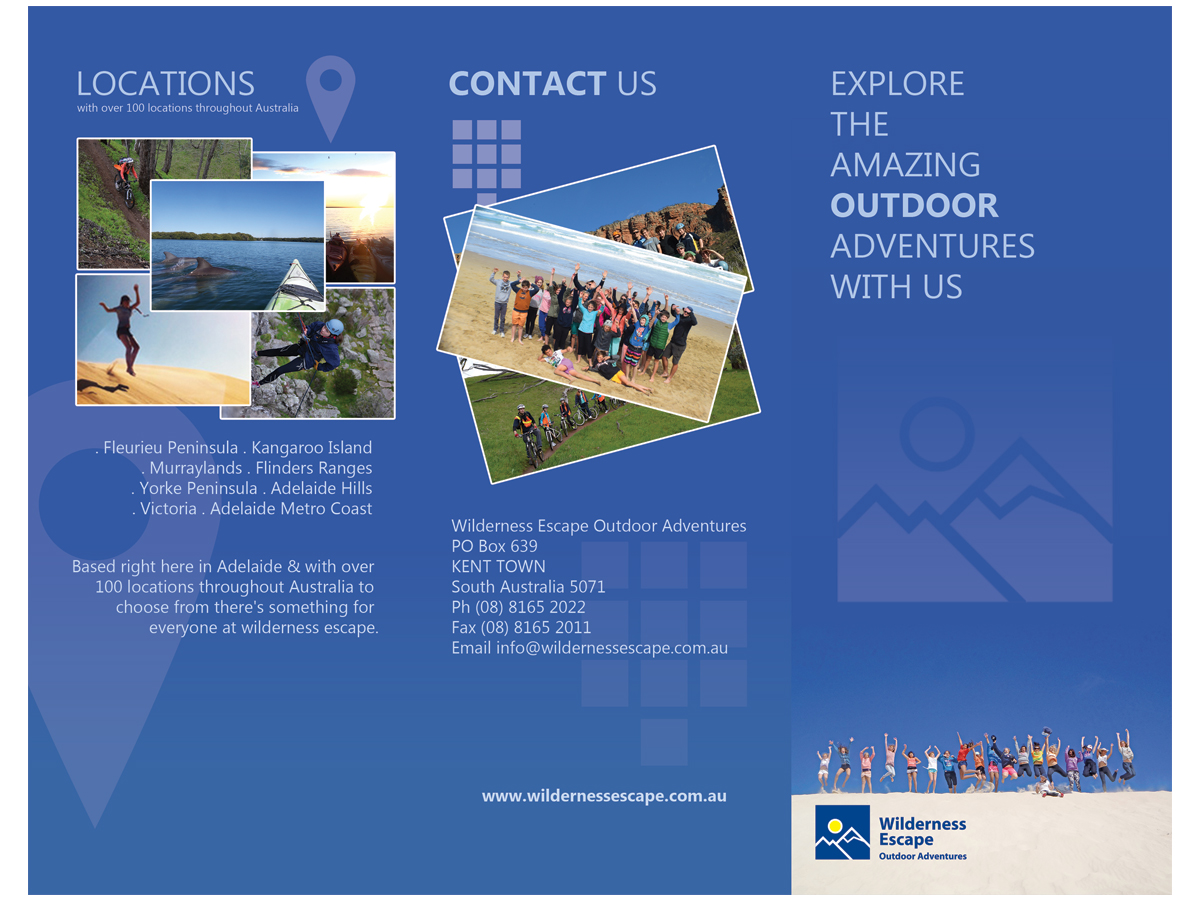 LOCATIONS
with over 100 locations throughout Australia

. Fleurieu Peninsula . Kangaroo Island
. Murraylands . Flinders Ranges
. Yorke Peninsula . Adelaide Hills
. Victoria . Adelaide Metro Coast

Based right here in Adelaide & with over 100 locations throughout Australia to choose from there's something for everyone at wilderness escape.

CONTACT US

Wilderness Escape Outdoor Adventures
PO Box 639
KENT TOWN
South Australia 5071
Ph (08) 8165 2022
Fax (08) 8165 2011
Email info@wildernessescape.com.au

www.wildernessescape.com.au

EXPLORE
THE
AMAZING
OUTDOOR
ADVENTURES
WITH US

Wilderness
Escape
Outdoor Adventures